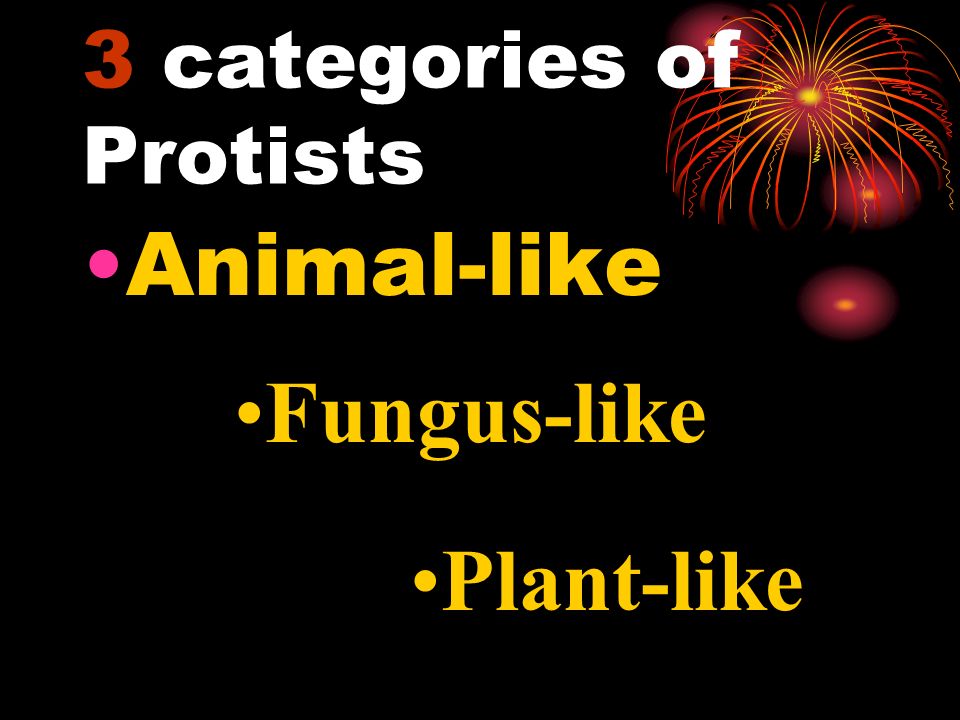 3 categories of Protists

•Animal-like

•Fungus-like

•Plant-like